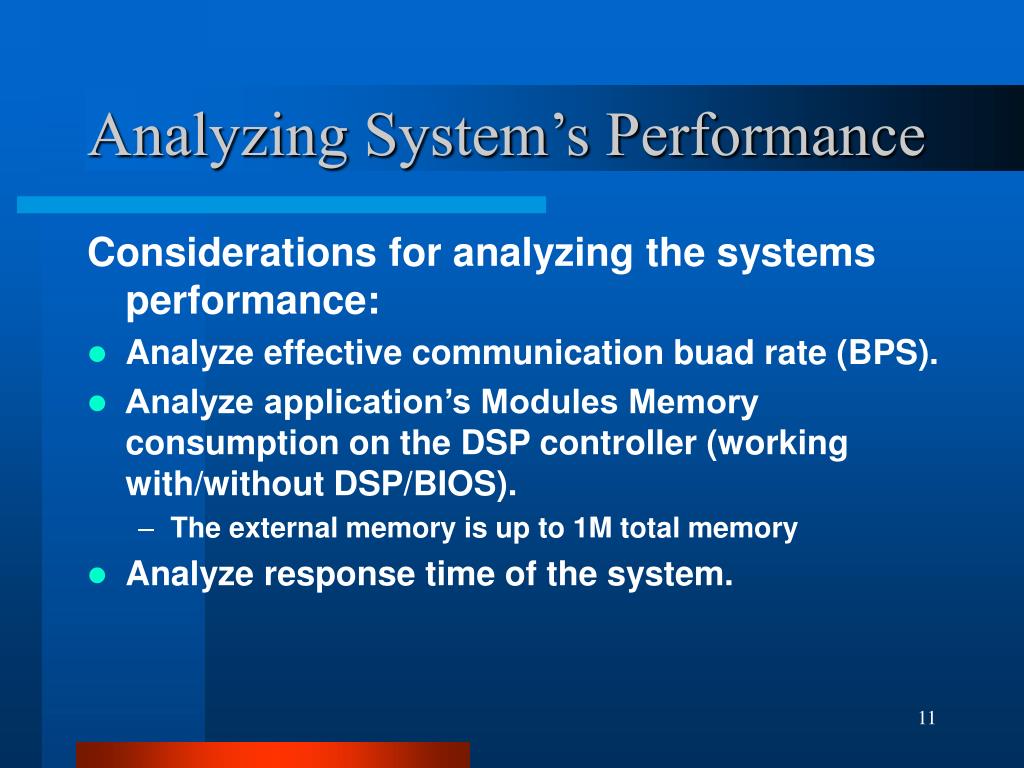 Analyzing System’s Performance

Considerations for analyzing the systems performance:

- Analyze effective communication buad rate (BPS).
- Analyze application’s Modules Memory consumption on the DSP controller (working with/without DSP/BIOS).
  – The external memory is up to 1M total memory
- Analyze response time of the system.

11